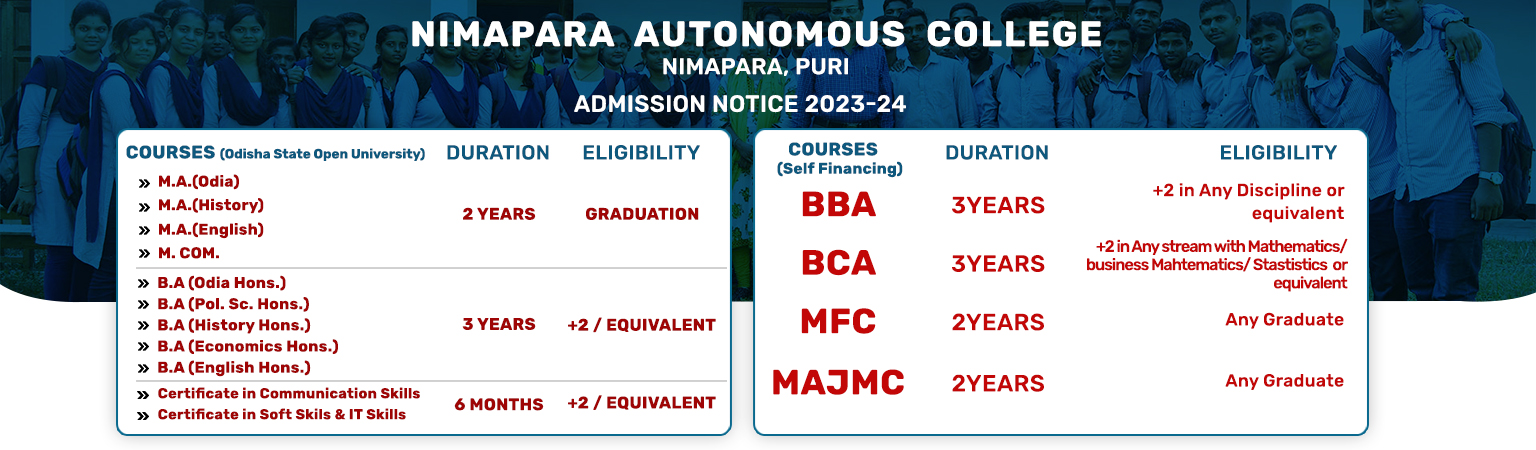 NIMAPARA AUTONOMOUS COLLEGE
NIMAPARA, PURI
ADMISSION NOTICE 2023-24

| COURSES (Odisha State Open University) | DURATION | ELIGIBILITY |
|---|---|---|
| » M.A.(Odia) » M.A.(History) » M.A.(English) » M. COM. | 2 YEARS | GRADUATION |
| » B.A (Odia Hons.) » B.A (Pol. Sc. Hons.) » B.A (History Hons.) » B.A (Economics Hons.) » B.A (English Hons.) | 3 YEARS | +2 / EQUIVALENT |
| » Certificate in Communication Skills » Certificate in Soft Skils & IT Skills | 6 MONTHS | +2 / EQUIVALENT |

| COURSES (Self Financing) | DURATION | ELIGIBILITY |
|---|---|---|
| BBA | 3YEARS | +2 in Any Discipline or equivalent |
| BCA | 3YEARS | +2 in Any stream with Mathematics/ business Mahtematics/ Stastistics or equivalent |
| MFC | 2YEARS | Any Graduate |
| MAJMC | 2YEARS | Any Graduate |